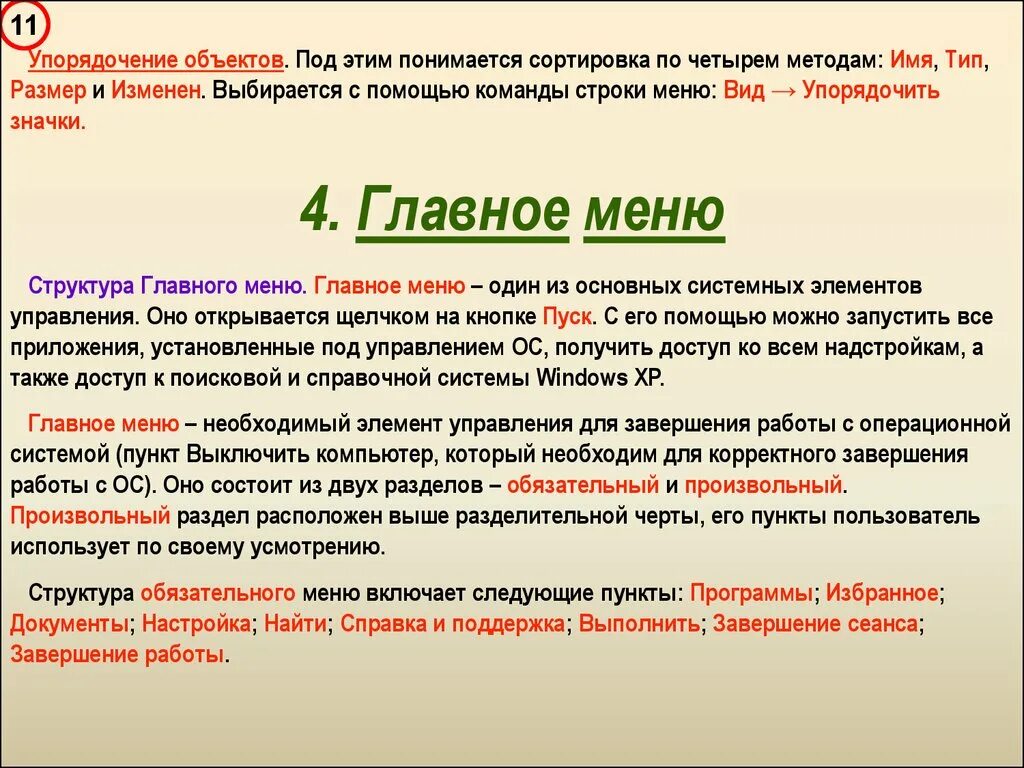 11

Упорядочение объектов. Под этим понимается сортировка по четырем методам: Имя, Тип, Размер и Изменен. Выбирается с помощью команды строки меню: Вид → Упорядочить значки.

4. Главное меню

Структура Главного меню. Главное меню – один из основных системных элементов управления. Оно открывается щелчком на кнопке Пуск. С его помощью можно запустить все приложения, установленные под управлением ОС, получить доступ ко всем надстройкам, а также доступ к поисковой и справочной системы Windows XP.

Главное меню – необходимый элемент управления для завершения работы с операционной системой (пункт Выключить компьютер, который необходим для корректного завершения работы с ОС). Оно состоит из двух разделов – обязательный и произвольный. Произвольный раздел расположен выше разделительной черты, его пункты пользователь использует по своему усмотрению.

Структура обязательного меню включает следующие пункты: Программы; Избранное; Документы; Настройка; Найти; Справка и поддержка; Выполнить; Завершение сеанса; Завершение работы.